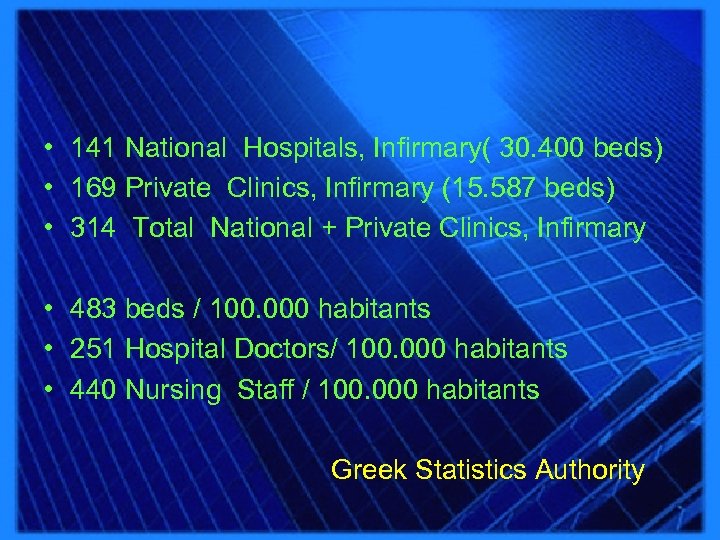 • 141 National Hospitals, Infirmary( 30.400 beds)
• 169 Private Clinics, Infirmary (15.587 beds)
• 314 Total National + Private Clinics, Infirmary

• 483 beds / 100.000 habitants
• 251 Hospital Doctors/ 100.000 habitants
• 440 Nursing Staff / 100.000 habitants

Greek Statistics Authority